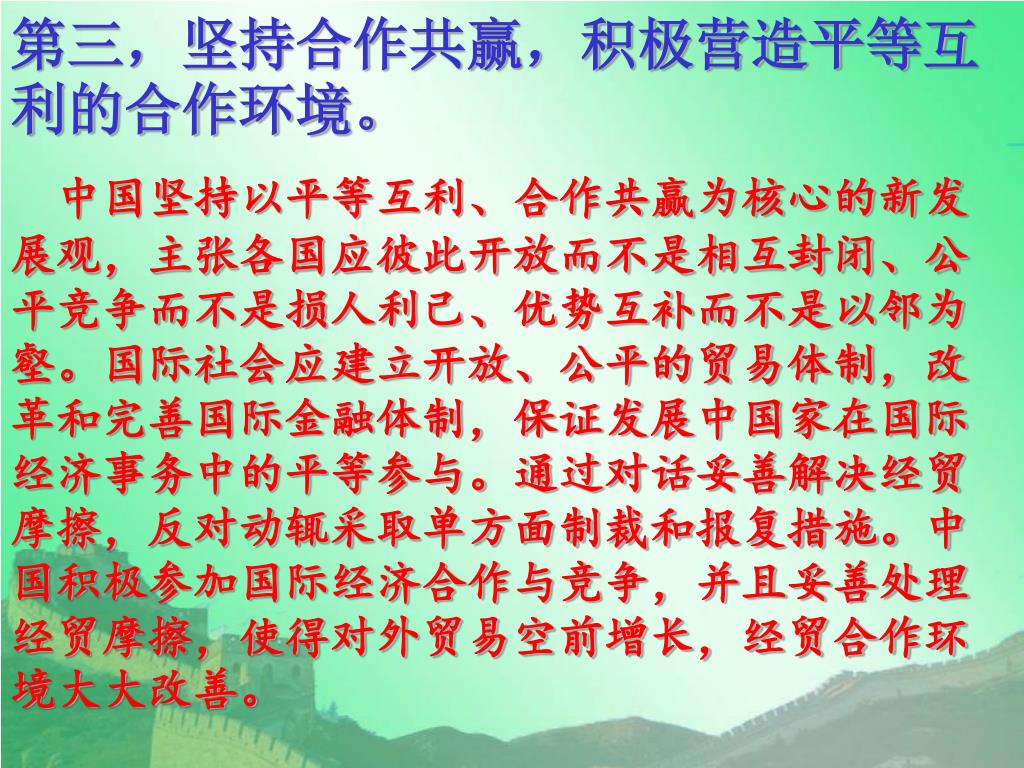 第三，坚持合作共赢，积极营造平等互利的合作环境。

中国坚持以平等互利、合作共赢为核心的新发展观，主张各国应彼此开放而不是相互封闭、公平竞争而不是损人利己、优势互补而不是以邻为壑。国际社会应建立开放、公平的贸易体制，改革和完善国际金融体制，保证发展中国家在国际经济事务中的平等参与。通过对话妥善解决经贸摩擦，反对动辄采取单方面制裁和报复措施。中国积极参加国际经济合作与竞争，并且妥善处理经贸摩擦，使得对外贸易空前增长，经贸合作环境大大改善。